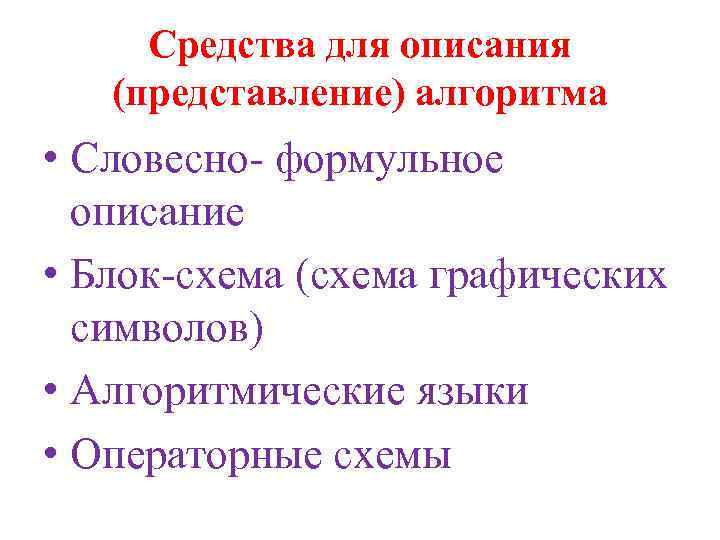 Средства для описания (представление) алгоритма

• Словесно- формульное описание
• Блок-схема (схема графических символов)
• Алгоритмические языки
• Операторные схемы